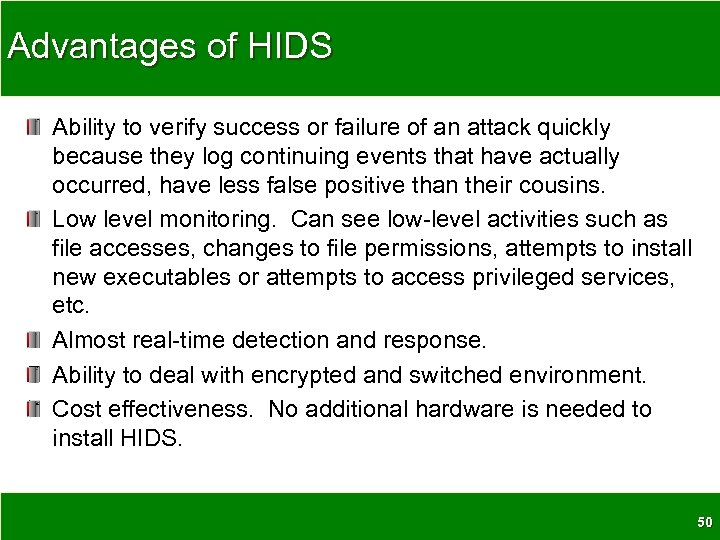 Advantages of HIDS

Ability to verify success or failure of an attack quickly because they log continuing events that have actually occurred, have less false positive than their cousins.

Low level monitoring. Can see low-level activities such as file accesses, changes to file permissions, attempts to install new executables or attempts to access privileged services, etc.

Almost real-time detection and response.

Ability to deal with encrypted and switched environment.

Cost effectiveness. No additional hardware is needed to install HIDS.

50